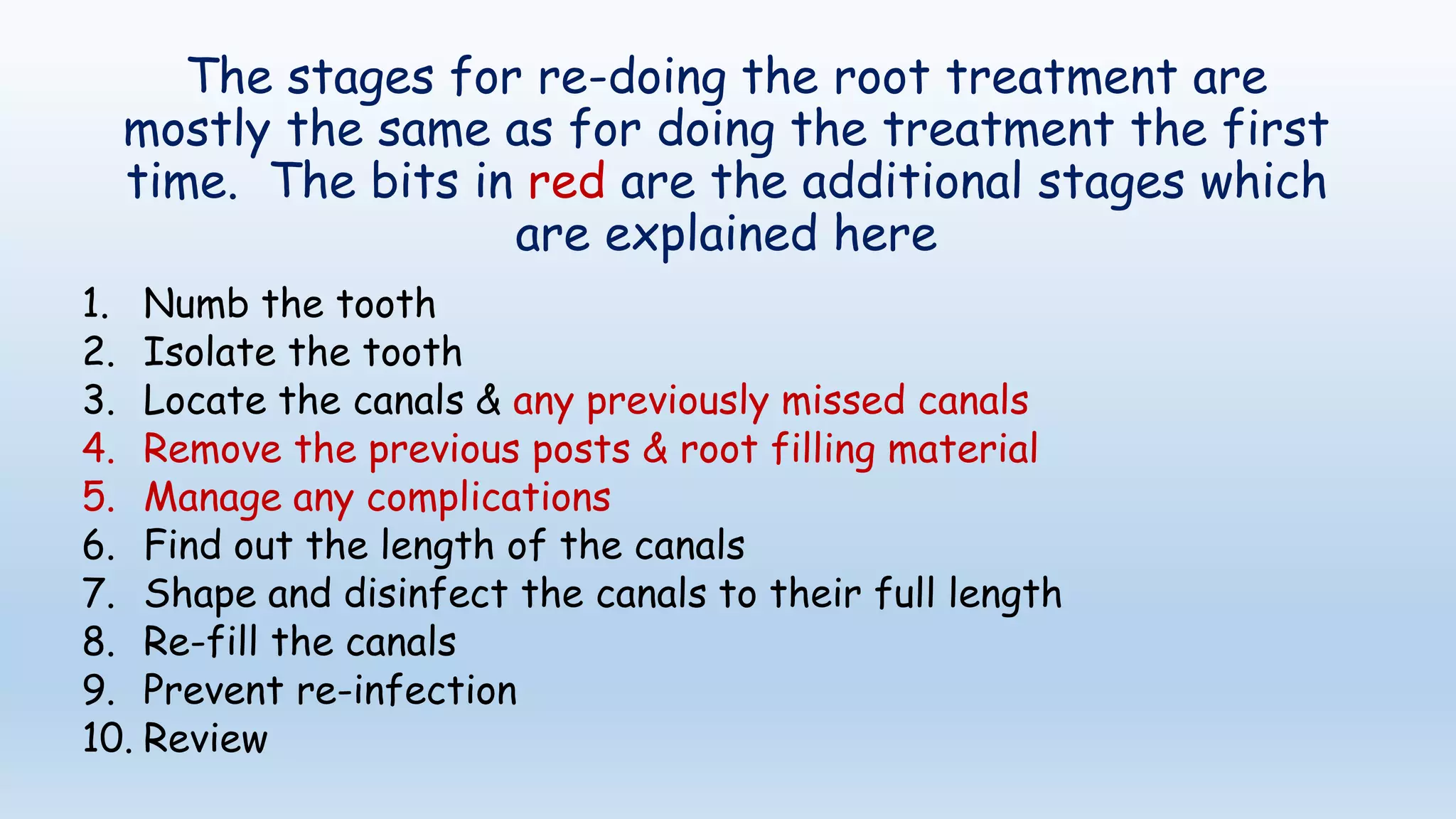 The stages for re-doing the root treatment are mostly the same as for doing the treatment the first time. The bits in red are the additional stages which are explained here

1. Numb the tooth
2. Isolate the tooth
3. Locate the canals & any previously missed canals
4. Remove the previous posts & root filling material
5. Manage any complications
6. Find out the length of the canals
7. Shape and disinfect the canals to their full length
8. Re-fill the canals
9. Prevent re-infection
10. Review